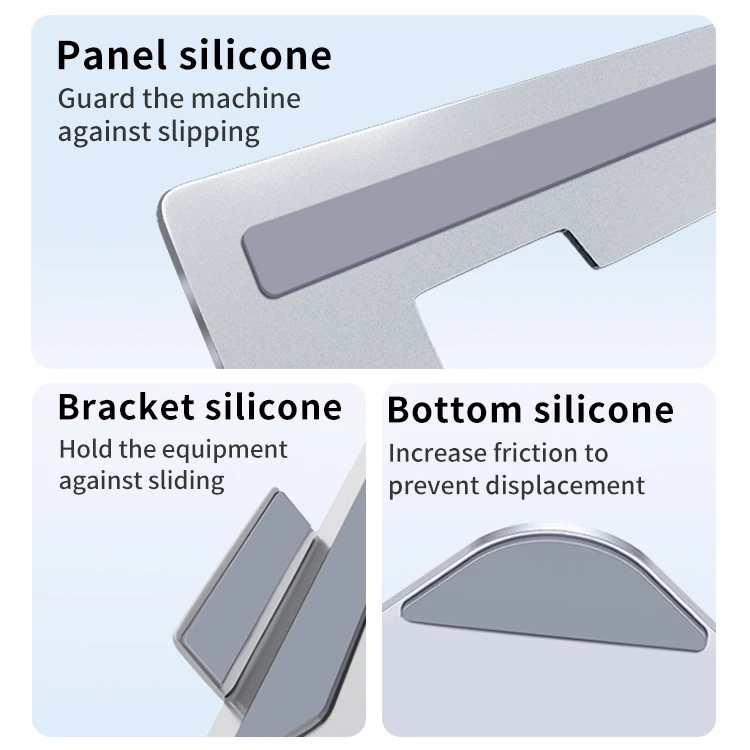 Panel silicone
Guard the machine against slipping

Bracket silicone
Hold the equipment against sliding

Bottom silicone
Increase friction to prevent displacement